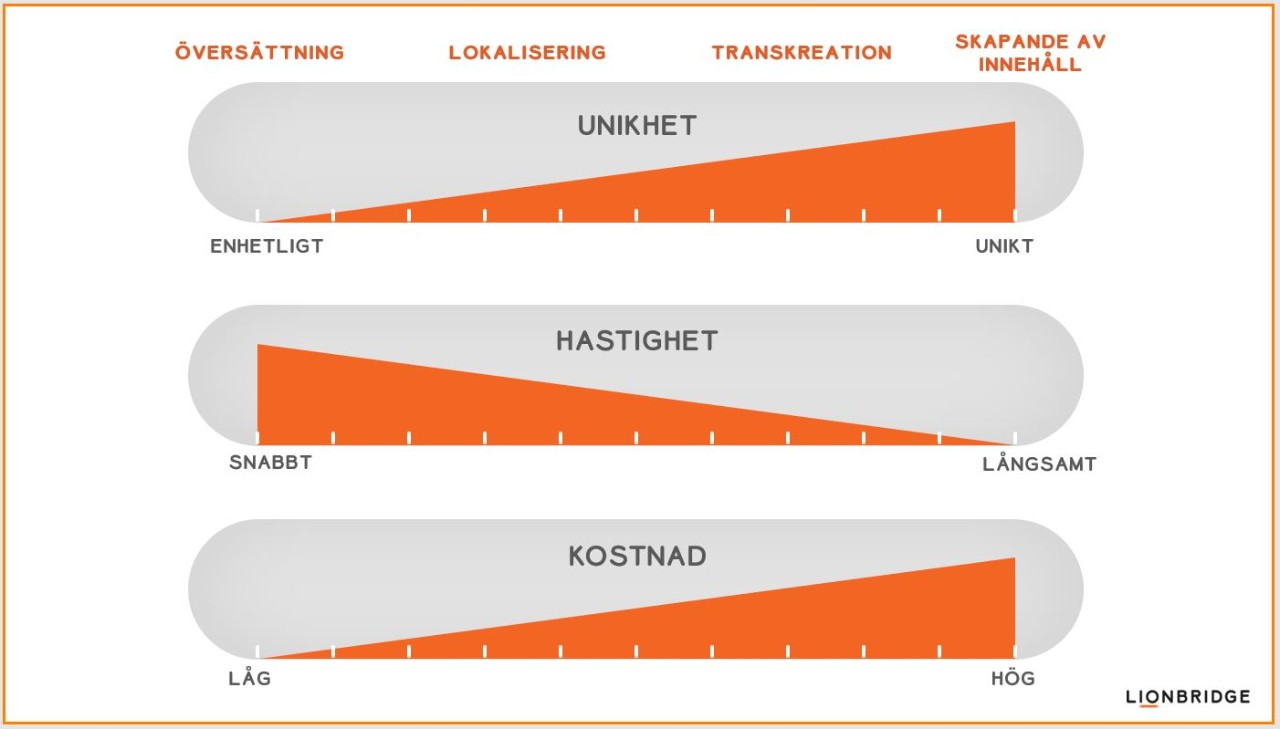 ÖVERSÄTTNING LOKALISERING TRANSKREATION SKAPANDE AV INNEHÅLL

UNIKHET

ENHETLIGT UNIKT

HASTIGHET

SNABBT LÅNGSAMT

KOSTNAD

LÅG HÖG

LIONBRIDGE